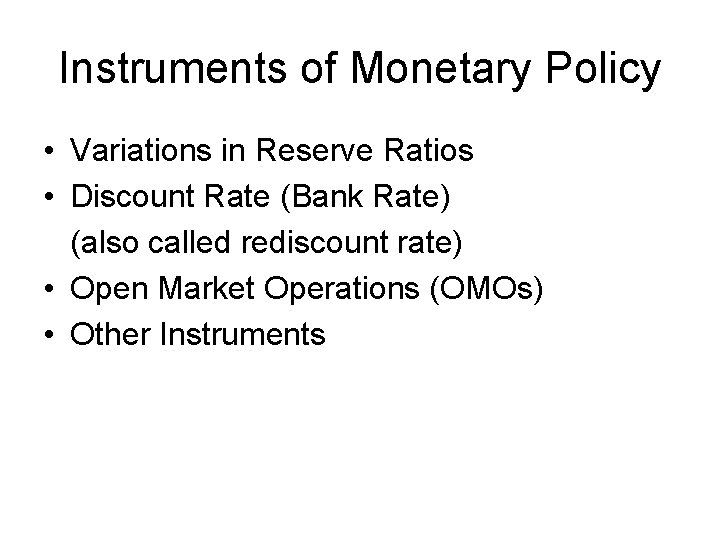 Instruments of Monetary Policy

• Variations in Reserve Ratios
• Discount Rate (Bank Rate)
(also called rediscount rate)
• Open Market Operations (OMOs)
• Other Instruments